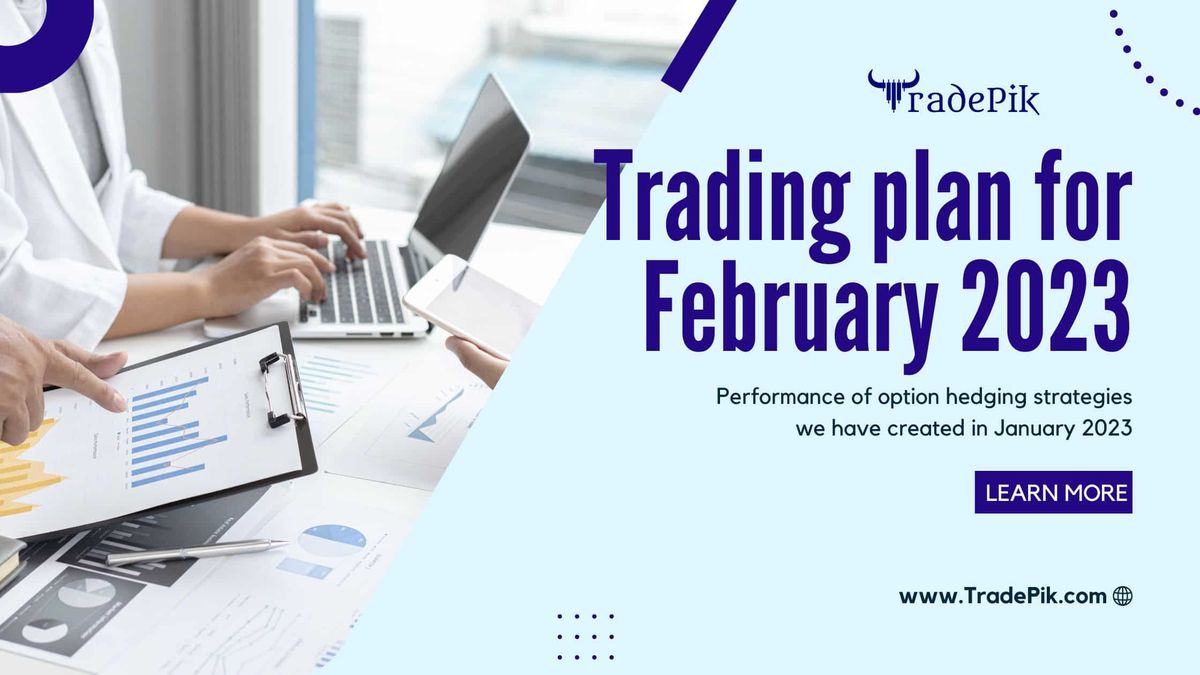 TradePik

Trading plan for February 2023

Performance of option hedging strategies we have created in January 2023

LEARN MORE

www.TradePik.com